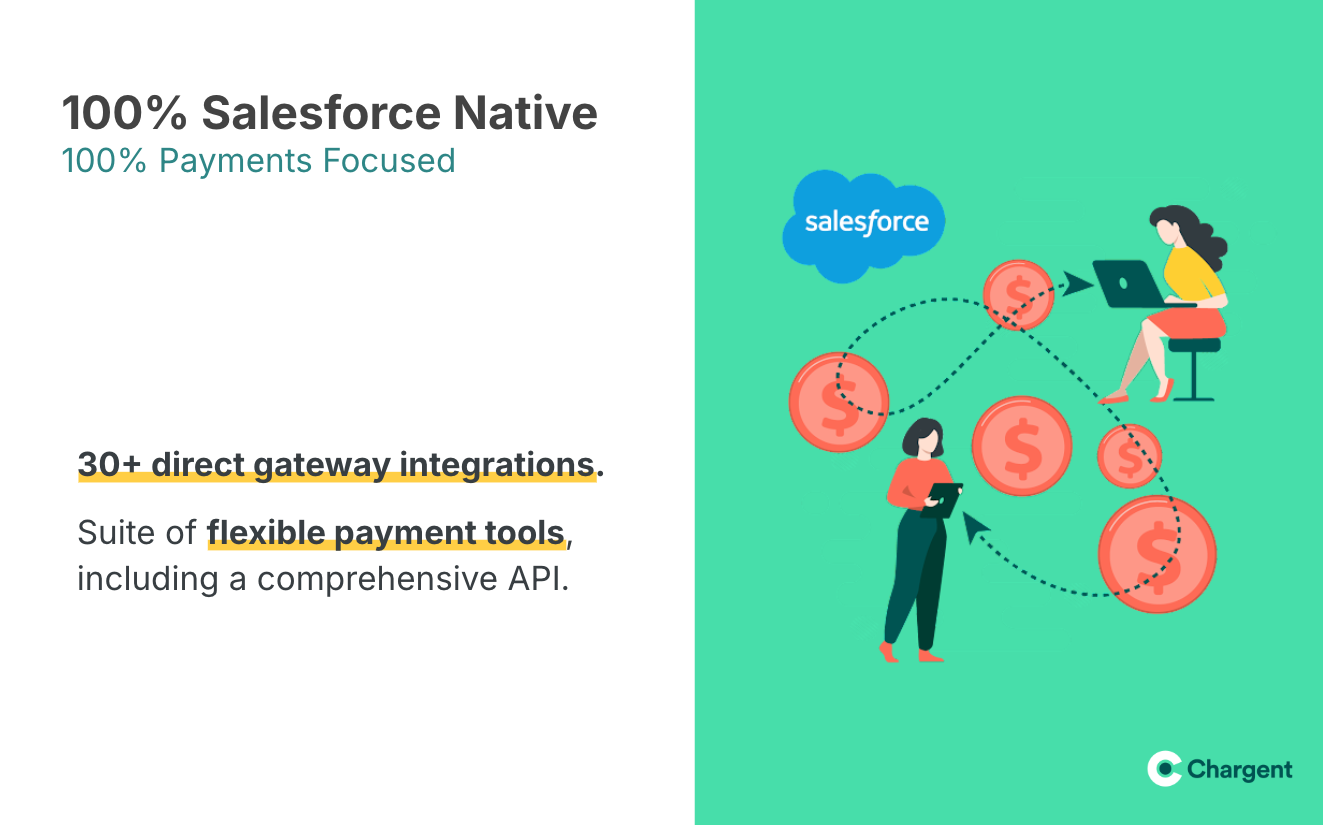 100% Salesforce Native
100% Payments Focused

30+ direct gateway integrations.

Suite of flexible payment tools, including a comprehensive API.

salesforce

$

$

$

$

$

Chargent